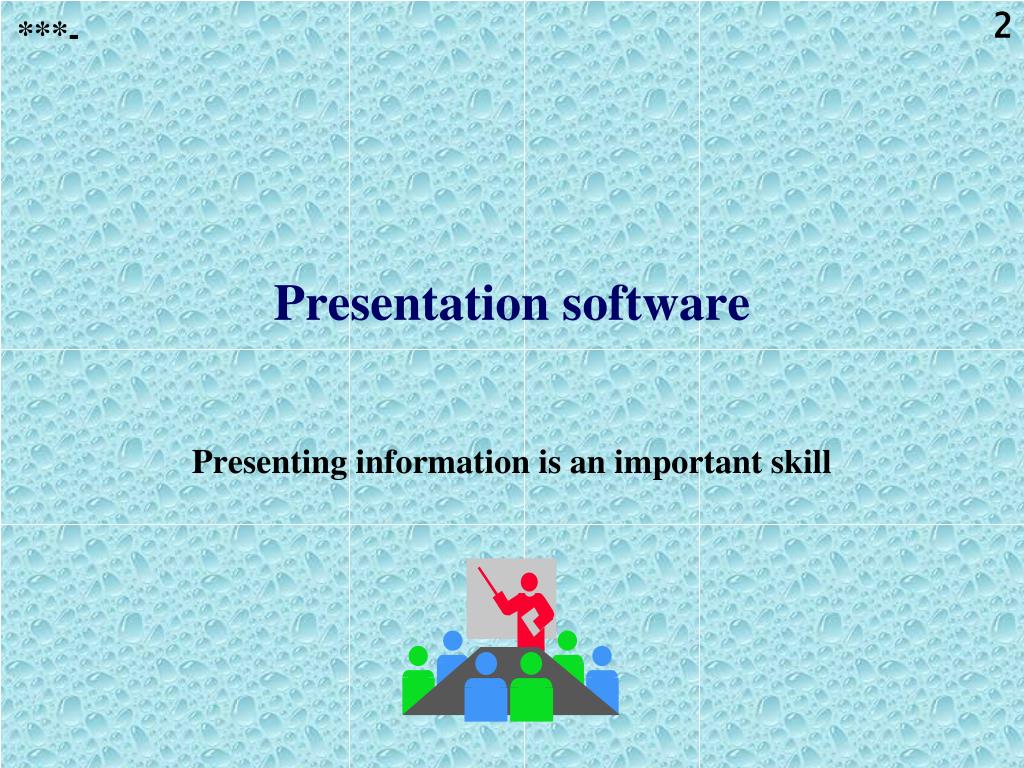 ***-

2

Presentation software

Presenting information is an important skill